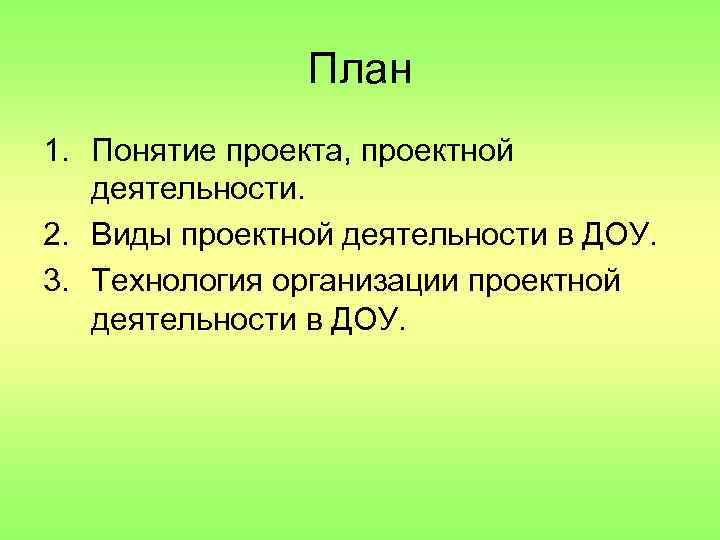 План

1. Понятие проекта, проектной деятельности.
2. Виды проектной деятельности в ДОУ.
3. Технология организации проектной деятельности в ДОУ.